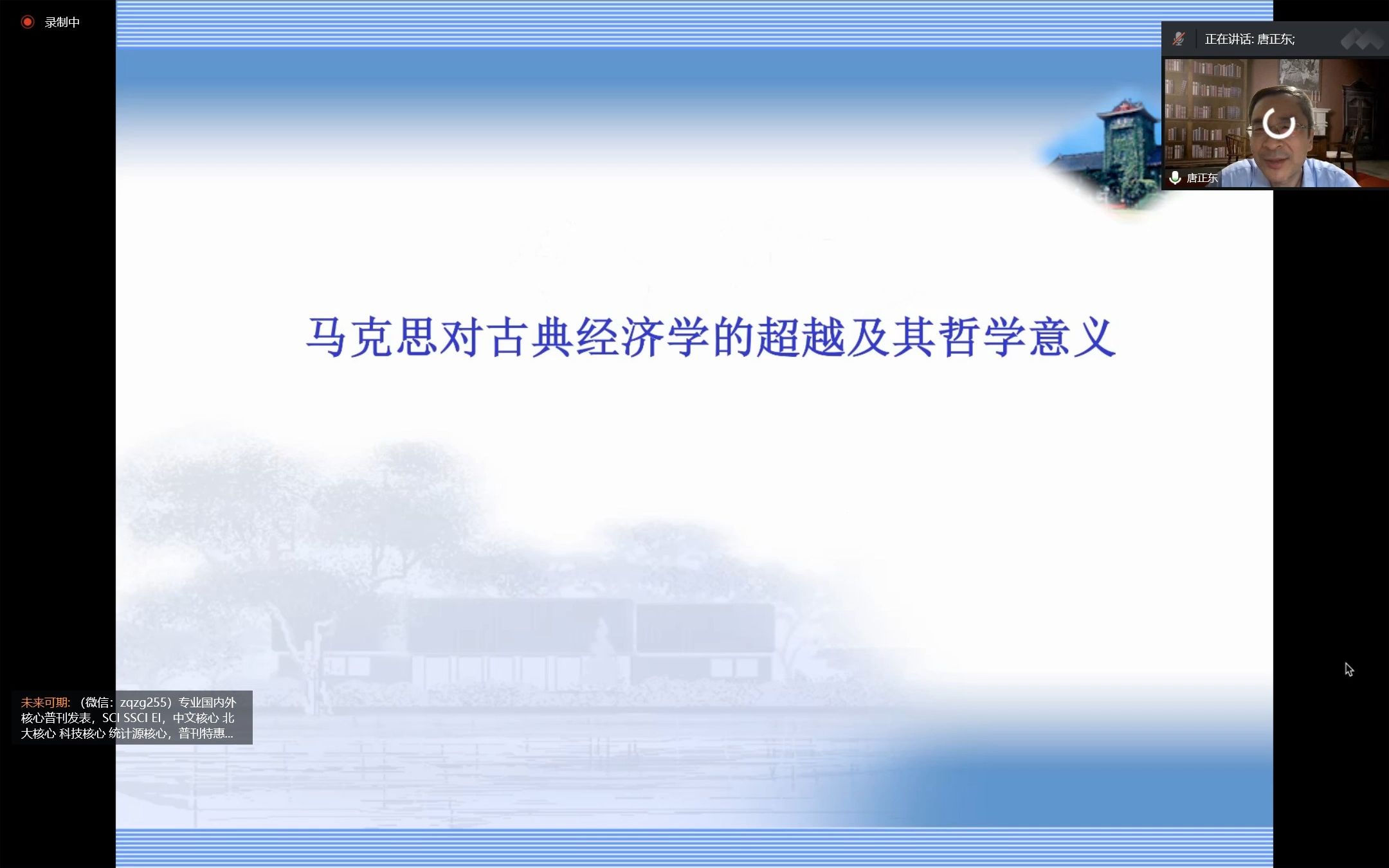 录制中

正在讲话: 唐正东;

唐正东

马克思对古典经济学的超越及其哲学意义

未来可期: （微信：zqzg255）专业国内外核心普刊发表，SCI SSCI EI，中文核心 北大核心 科技核心 统计源核心，普刊特惠...